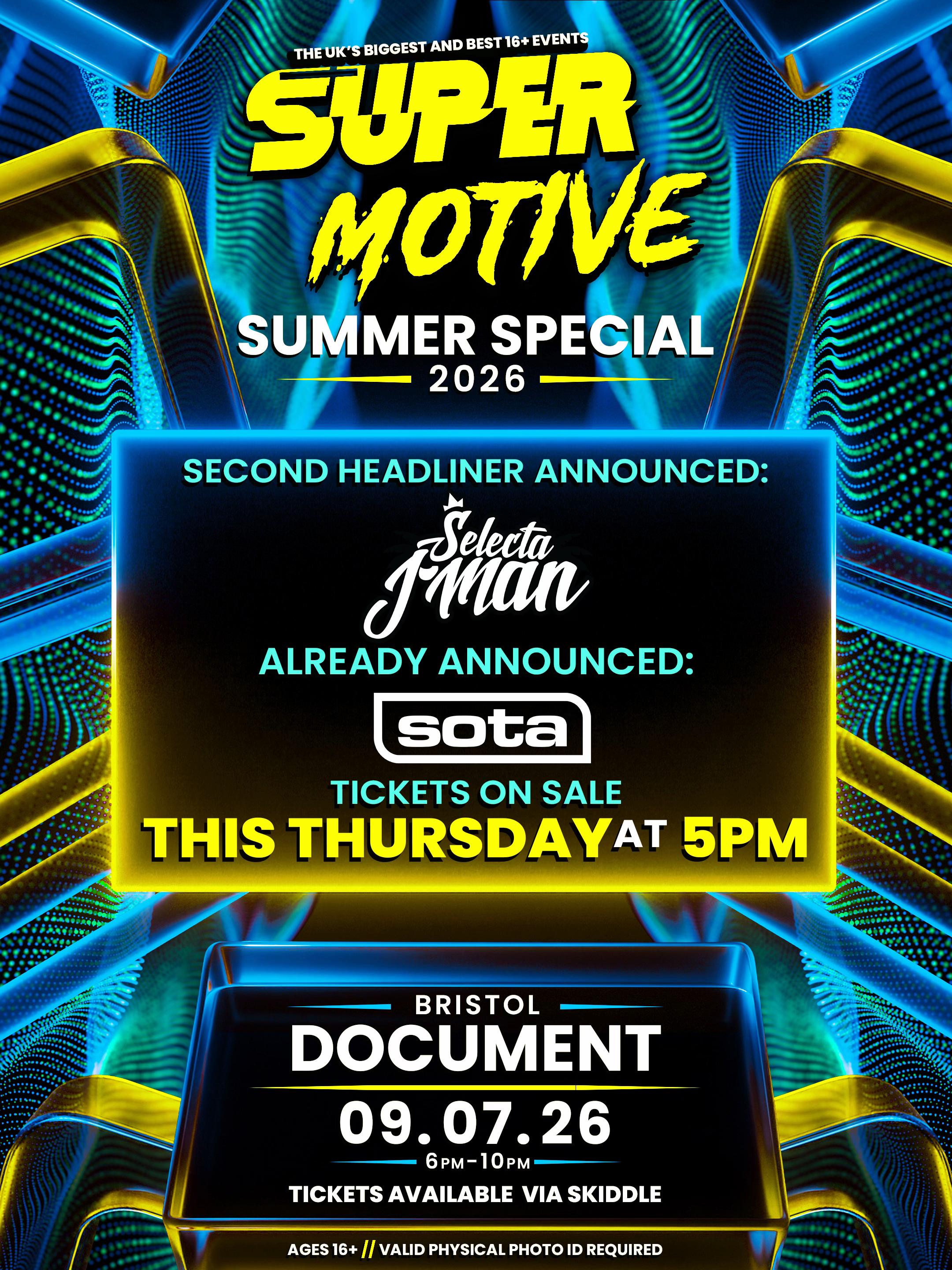 THE UK'S BIGGEST AND BEST 16+ EVENTS

SUPER MOTIVE

SUMMER SPECIAL

2026

SECOND HEADLINER ANNOUNCED:

Selecta J-Man

ALREADY ANNOUNCED:

sota

TICKETS ON SALE

THIS THURSDAY AT 5PM

BRISTOL

DOCUMENT

09.07.26

6PM–10PM

TICKETS AVAILABLE VIA SKIDDLE

AGES 16+ // VALID PHYSICAL PHOTO ID REQUIRED